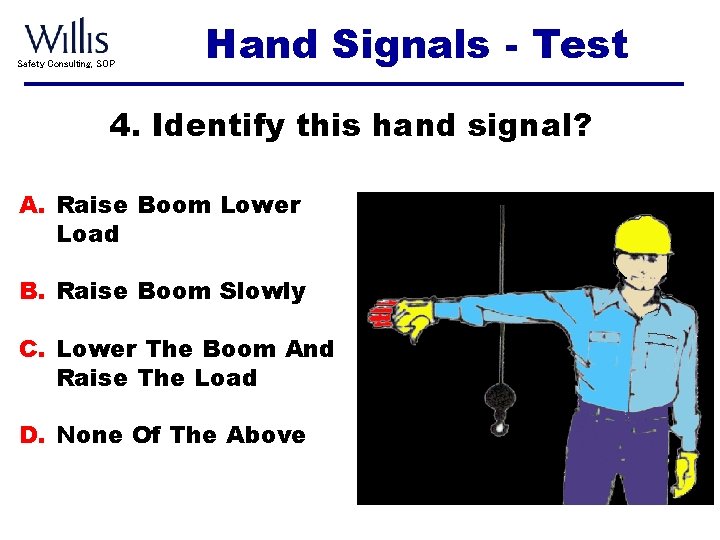 Willis
Safety Consulting, SOP

Hand Signals - Test

4. Identify this hand signal?

A. Raise Boom Lower Load

B. Raise Boom Slowly

C. Lower The Boom And Raise The Load

D. None Of The Above